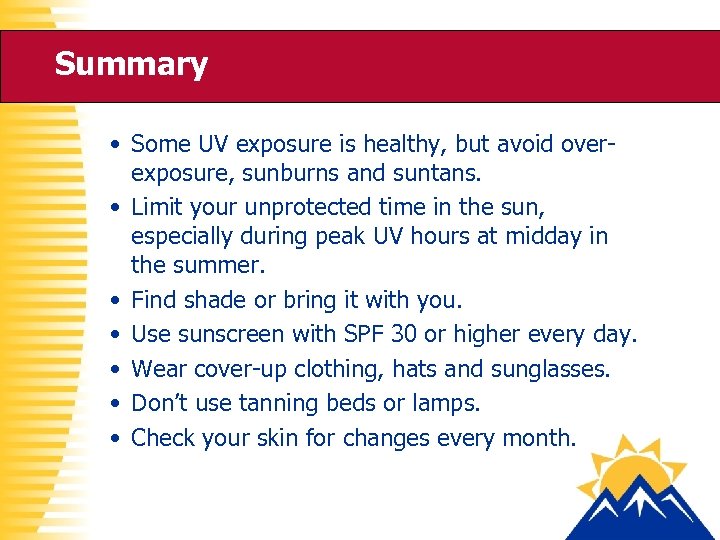 Summary

• Some UV exposure is healthy, but avoid over-exposure, sunburns and suntans.
• Limit your unprotected time in the sun, especially during peak UV hours at midday in the summer.
• Find shade or bring it with you.
• Use sunscreen with SPF 30 or higher every day.
• Wear cover-up clothing, hats and sunglasses.
• Don't use tanning beds or lamps.
• Check your skin for changes every month.